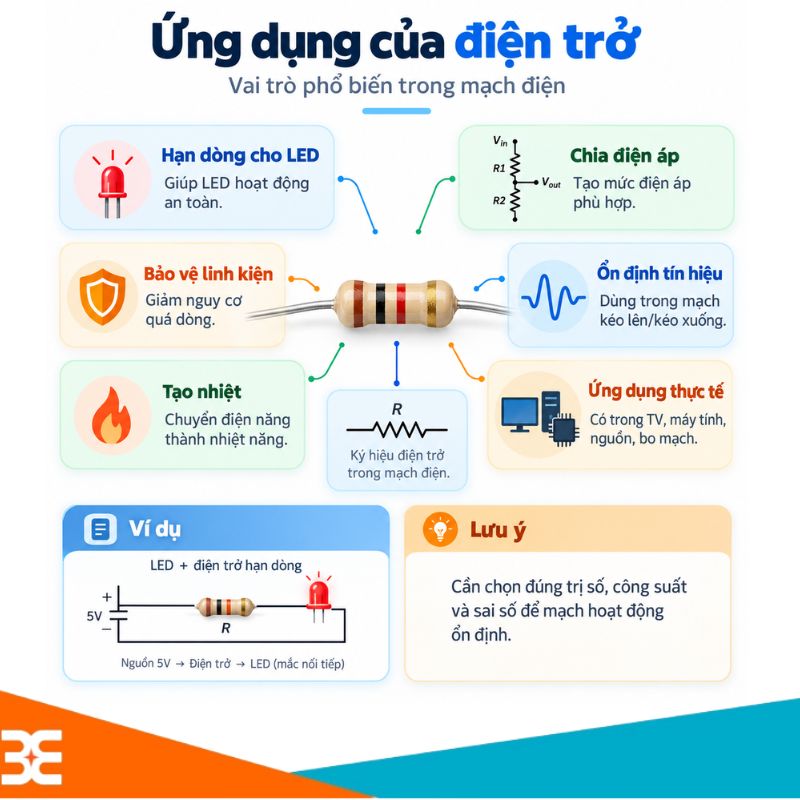 Ứng dụng của điện trở
Vai trò phổ biến trong mạch điện

Hạn dòng cho LED
Giúp LED hoạt động an toàn.

$V_{in}$
R1
$V_{out}$
R2
Chia điện áp
Tạo mức điện áp phù hợp.

Bảo vệ linh kiện
Giảm nguy cơ quá dòng.

Ổn định tín hiệu
Dùng trong mạch kéo lên/kéo xuống.

Tạo nhiệt
Chuyển điện năng thành nhiệt năng.

R
Ký hiệu điện trở trong mạch điện.

Ứng dụng thực tế
Có trong TV, máy tính, nguồn, bo mạch.

Ví dụ
LED + điện trở hạn dòng
+
5V
−
R
Nguồn 5V → Điện trở → LED (mắc nối tiếp)

Lưu ý
Cần chọn đúng trị số, công suất và sai số để mạch hoạt động ổn định.